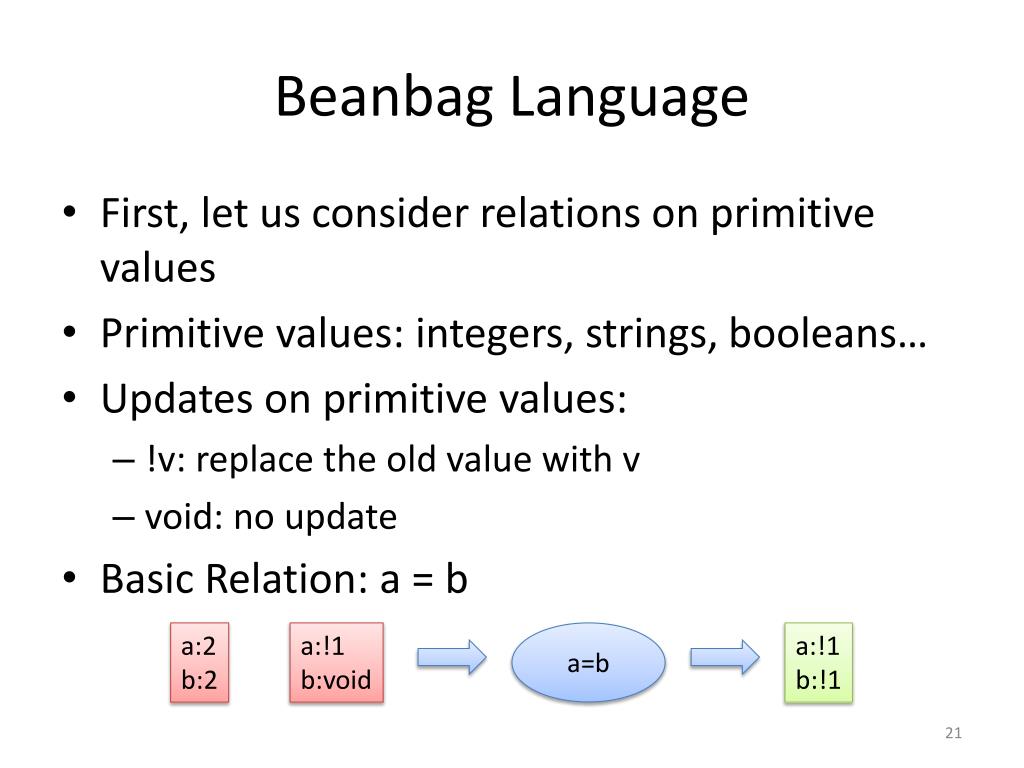 Beanbag Language

• First, let us consider relations on primitive values
• Primitive values: integers, strings, booleans…
• Updates on primitive values:
– !v: replace the old value with v
– void: no update
• Basic Relation: a = b

a:2
b:2

a:!1
b:void

a=b

a:!1
b:!1

21